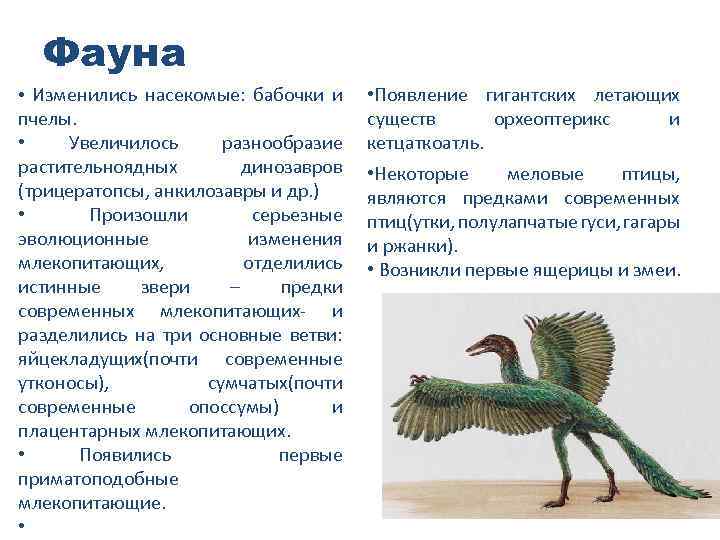 Фауна

• Изменились насекомые: бабочки и пчелы.

• Увеличилось разнообразие растительноядных динозавров (трицератопсы, анкилозавры и др.)

• Произошли серьезные эволюционные изменения млекопитающих, отделились истинные звери – предки современных млекопитающих- и разделились на три основные ветви: яйцекладущих(почти современные утконосы), сумчатых(почти современные опоссумы) и плацентарных млекопитающих.

• Появились первые приматоподобные млекопитающие.

•

•Появление гигантских летающих существ орхеоптерикс и кетцаткоатль.

•Некоторые меловые птицы, являются предками современных птиц(утки, полулапчатые гуси, гагары и ржанки).

• Возникли первые ящерицы и змеи.